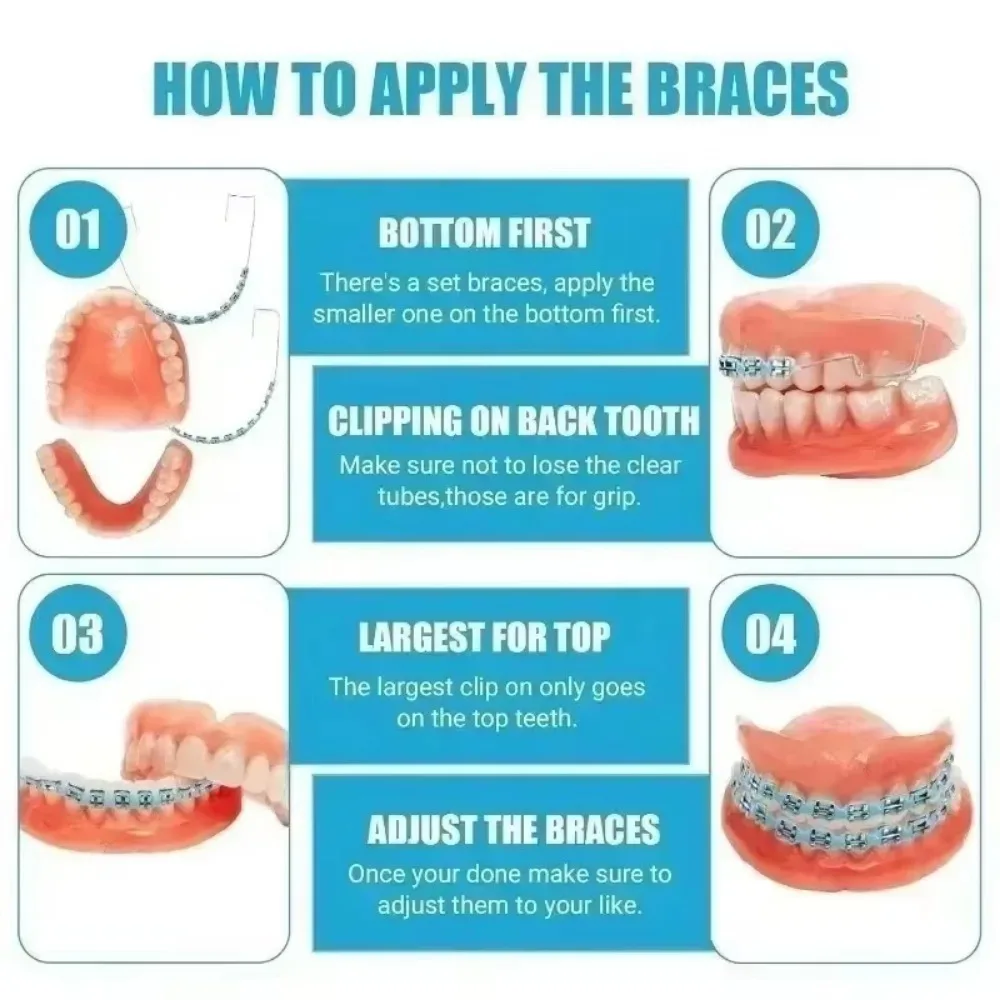 HOW TO APPLY THE BRACES

01

BOTTOM FIRST
There's a set braces, apply the smaller one on the bottom first.

02

CLIPPING ON BACK TOOTH
Make sure not to lose the clear tubes,those are for grip.

03

LARGEST FOR TOP
The largest clip on only goes on the top teeth.

04

ADJUST THE BRACES
Once your done make sure to adjust them to your like.